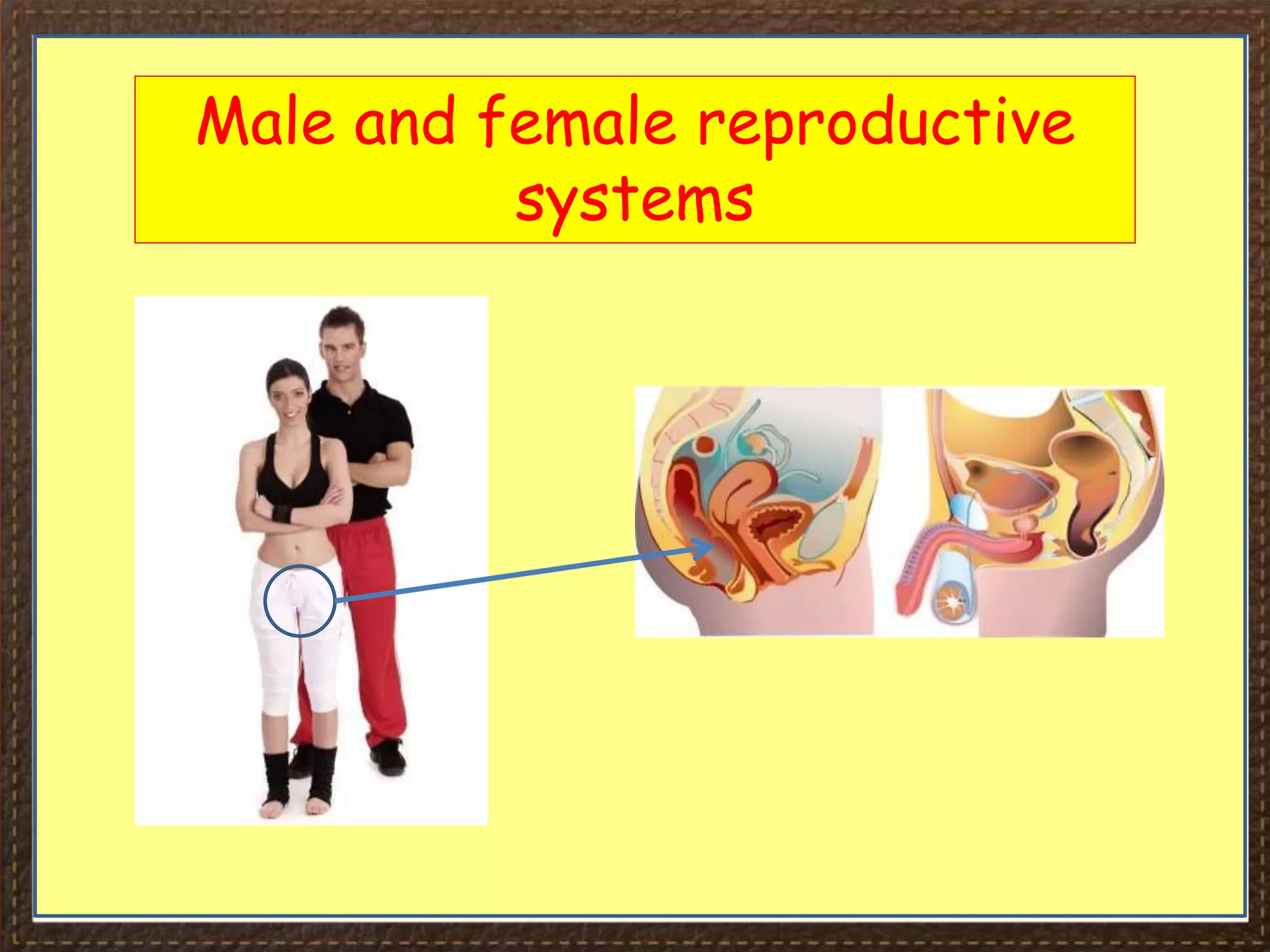 Male and female reproductive systems